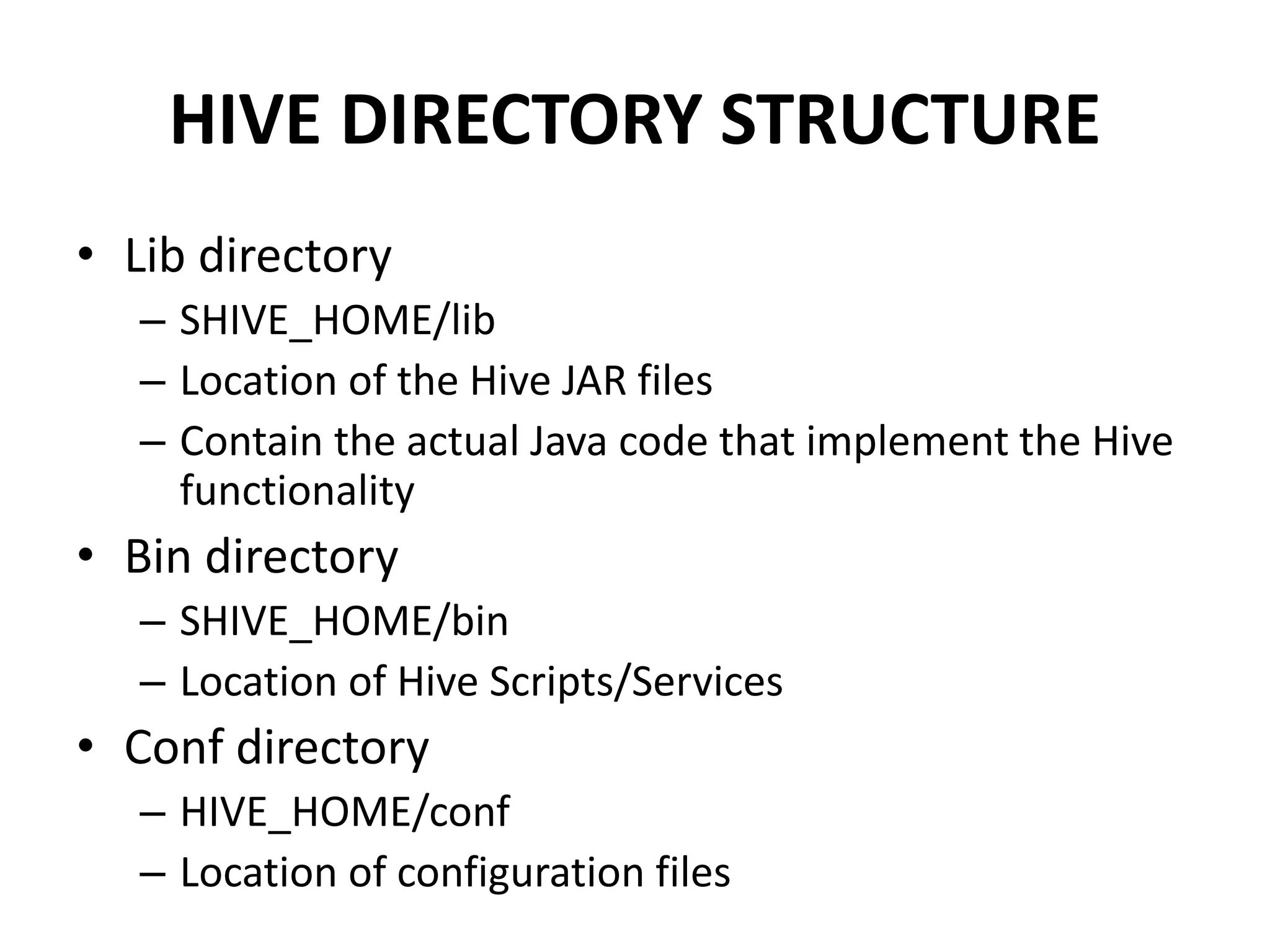 HIVE DIRECTORY STRUCTURE

• Lib directory
– SHIVE_HOME/lib
– Location of the Hive JAR files
– Contain the actual Java code that implement the Hive functionality

• Bin directory
– SHIVE_HOME/bin
– Location of Hive Scripts/Services

• Conf directory
– HIVE_HOME/conf
– Location of configuration files